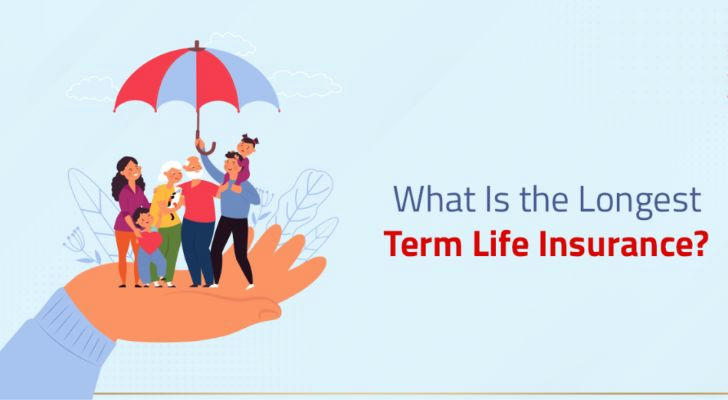 What Is the Longest
Term Life Insurance?